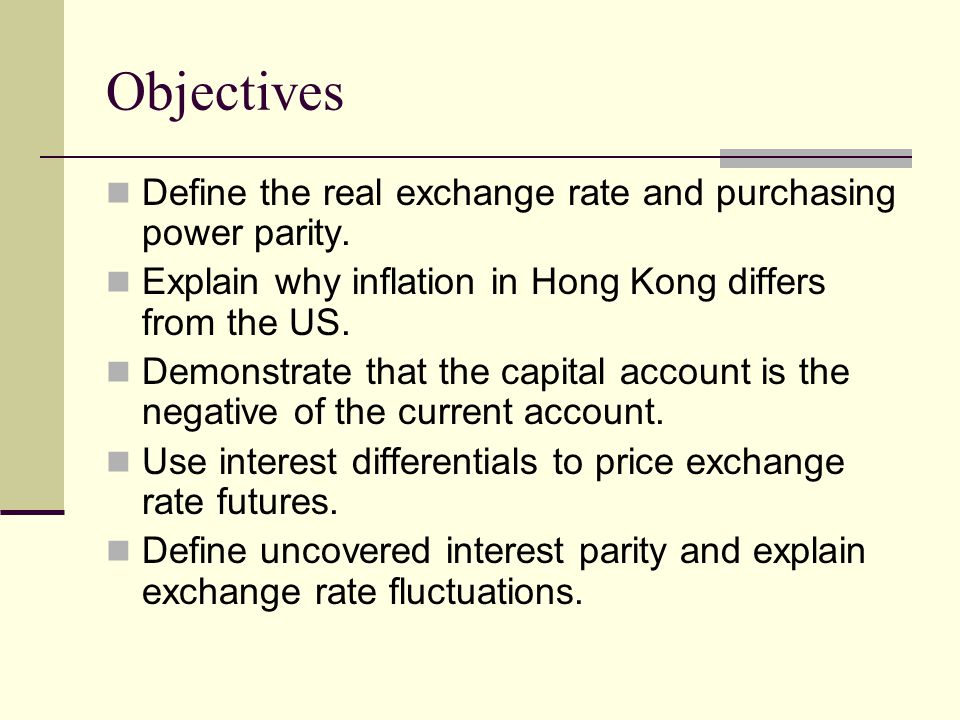 Objectives

Define the real exchange rate and purchasing power parity.

Explain why inflation in Hong Kong differs from the US.

Demonstrate that the capital account is the negative of the current account.

Use interest differentials to price exchange rate futures.

Define uncovered interest parity and explain exchange rate fluctuations.